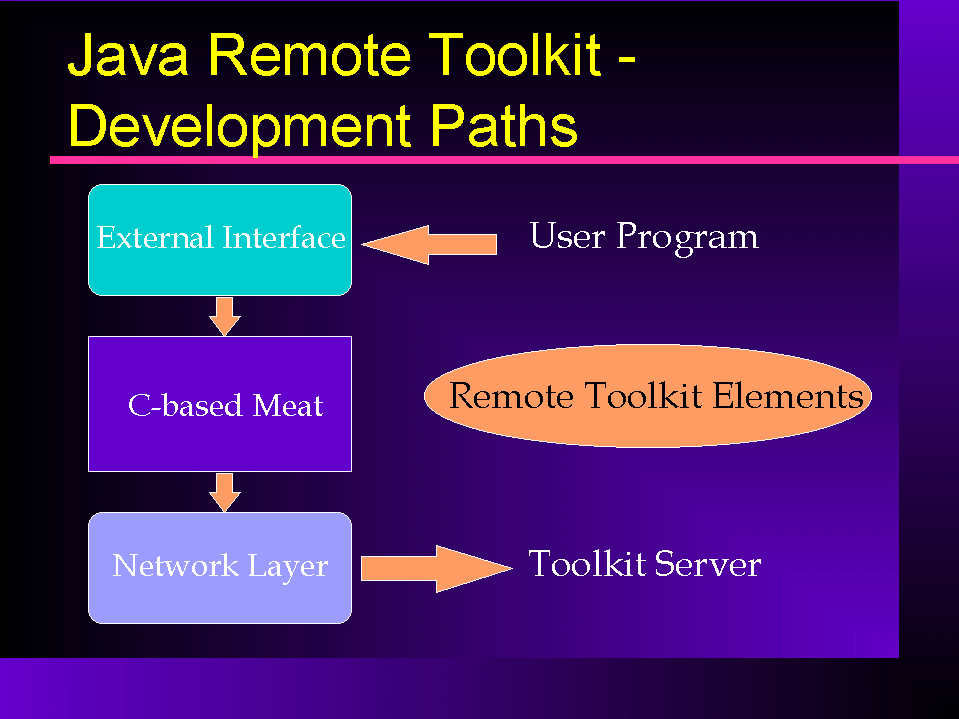 Java Remote Toolkit - Development Paths

External Interface

User Program

C-based Meat

Remote Toolkit Elements

Network Layer

Toolkit Server